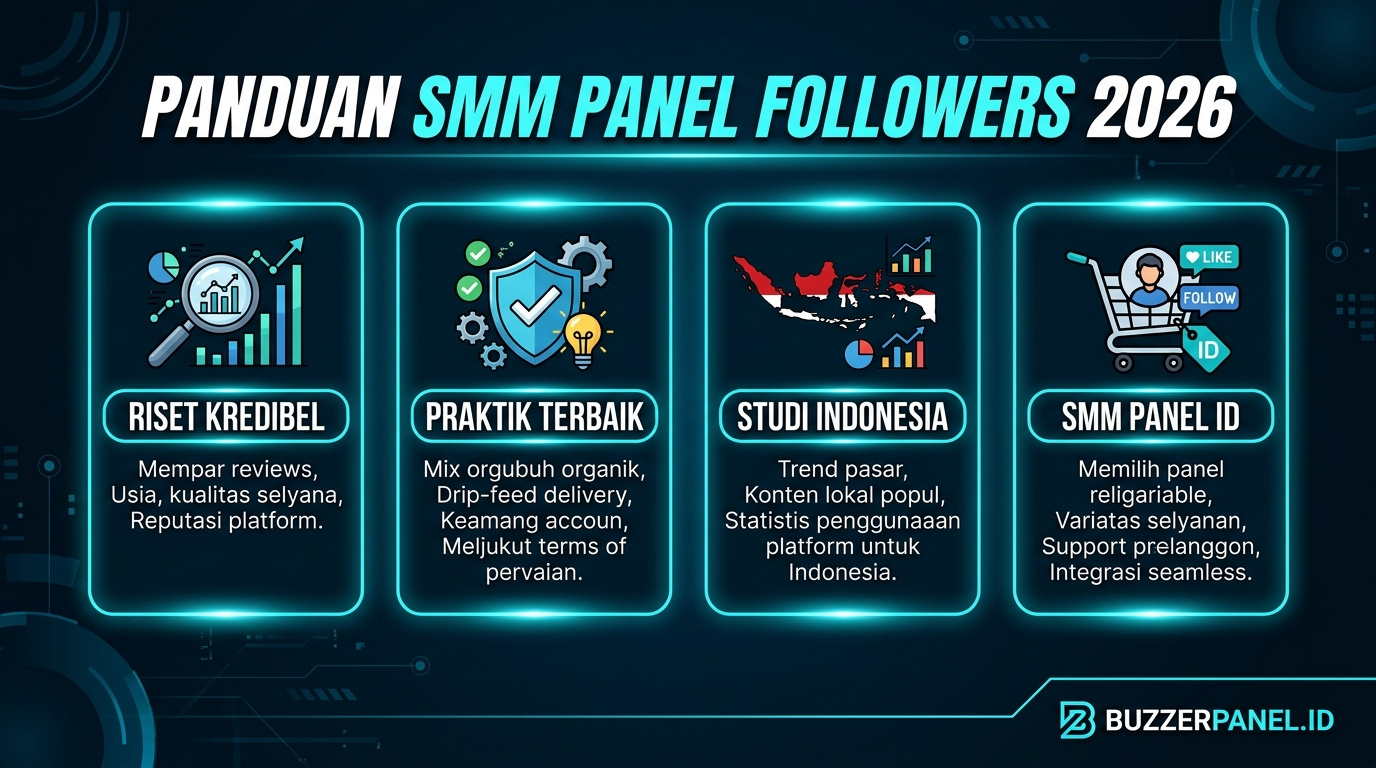 PANDUAN SMM PANEL FOLLOWERS 2026

RISET KREDIBEL

Mempar reviews, Usia, kualitas selyana, Reputasi platform.

PRAKTIK TERBAIK

Mix orgubuh organik, Drip-feed delivery, Keamang accoun, Meljukut terms of pervaian.

STUDI INDONESIA

Trend pasar, Konten lokal popul, Statistis penggunaaan platform untuk Indonesia.

LIKE
FOLLOW
ID

SMM PANEL ID

Memilih panel religariable, Variatas selyanan, Support prelanggon, Integrasi seamless.

BUZZERPANEL.ID